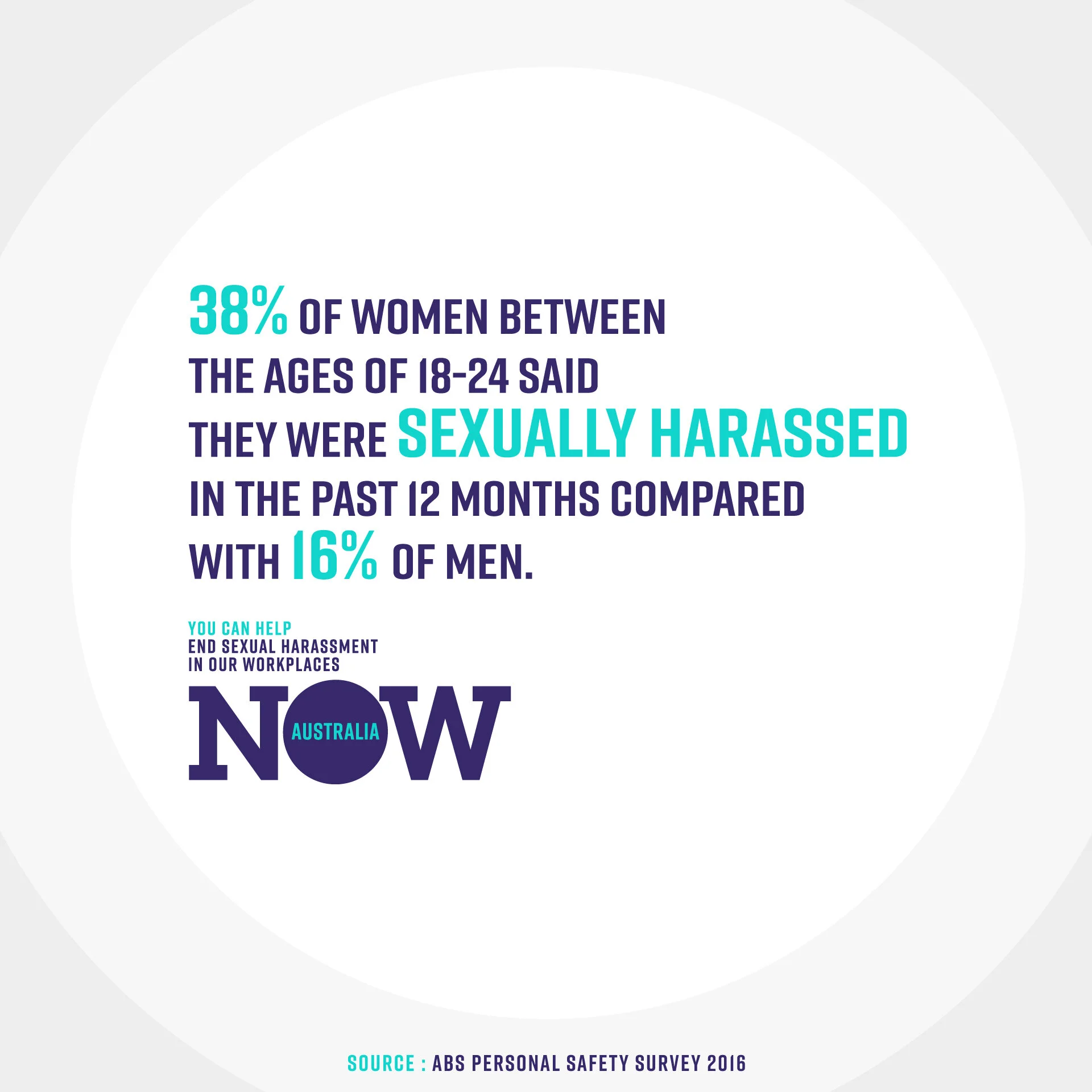 38% OF WOMEN BETWEEN THE AGES OF 18-24 SAID THEY WERE SEXUALLY HARASSED IN THE PAST 12 MONTHS COMPARED WITH 16% OF MEN.

YOU CAN HELP
END SEXUAL HARASSMENT
IN OUR WORKPLACES

NOW
AUSTRALIA

SOURCE : ABS PERSONAL SAFETY SURVEY 2016